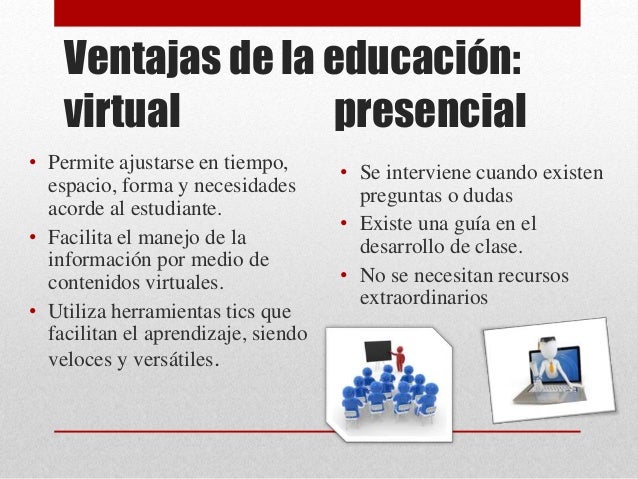 Ventajas de la educación:
virtual presencial

• Permite ajustarse en tiempo, espacio, forma y necesidades acorde al estudiante.
• Facilita el manejo de la información por medio de contenidos virtuales.
• Utiliza herramientas tics que facilitan el aprendizaje, siendo veloces y versátiles.

• Se interviene cuando existen preguntas o dudas
• Existe una guía en el desarrollo de clase.
• No se necesitan recursos extraordinarios